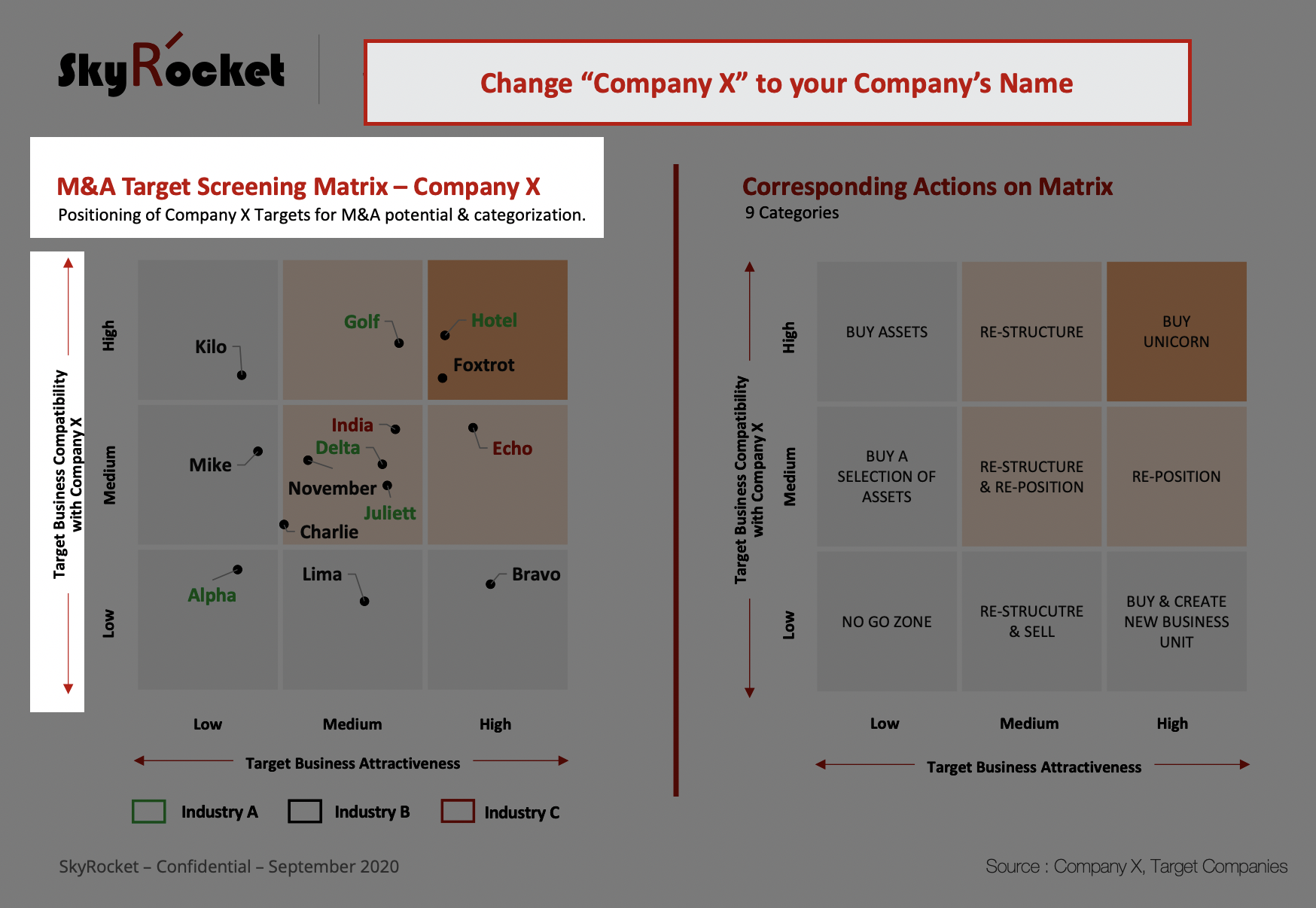 SkyRocket

Change “Company X” to your Company’s Name

M&A Target Screening Matrix – Company X
Positioning of Company X Targets for M&A potential & categorization.

Target Business Compatibility with Company X

High
Medium
Low

Kilo
Golf
Hotel
Foxtrot
Mike
India
Delta
November
Juliett
Charlie
Echo
Alpha
Lima
Bravo

Low
Medium
High

Target Business Attractiveness

Industry A
Industry B
Industry C

Corresponding Actions on Matrix
9 Categories

Target Business Compatibility with Company X

High
Medium
Low

| BUY ASSETS | RE-STRUCTURE | BUY UNICORN |
|---|---|---|
| BUY A SELECTION OF ASSETS | RE-STRUCTURE & RE-POSITION | RE-POSITION |
| NO GO ZONE | RE-STRUCUTRE & SELL | BUY & CREATE NEW BUSINESS UNIT |

Low
Medium
High

Target Business Attractiveness

SkyRocket – Confidential – September 2020

Source : Company X, Target Companies